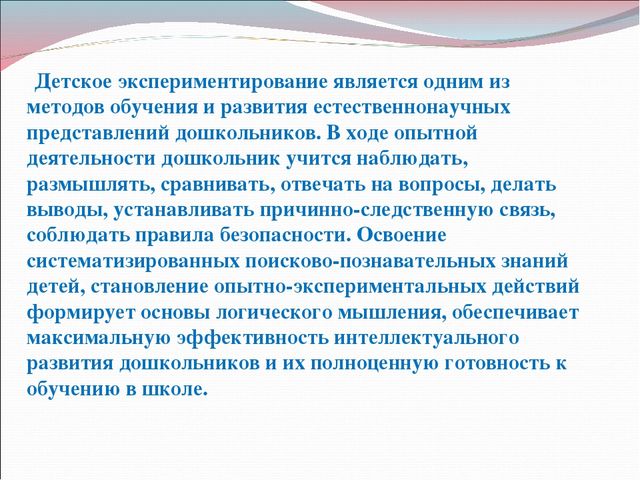 Детское экспериментирование является одним из методов обучения и развития естественнонаучных представлений дошкольников. В ходе опытной деятельности дошкольник учится наблюдать, размышлять, сравнивать, отвечать на вопросы, делать выводы, устанавливать причинно-следственную связь, соблюдать правила безопасности. Освоение систематизированных поисково-познавательных знаний детей, становление опытно-экспериментальных действий формирует основы логического мышления, обеспечивает максимальную эффективность интеллектуального развития дошкольников и их полноценную готовность к обучению в школе.